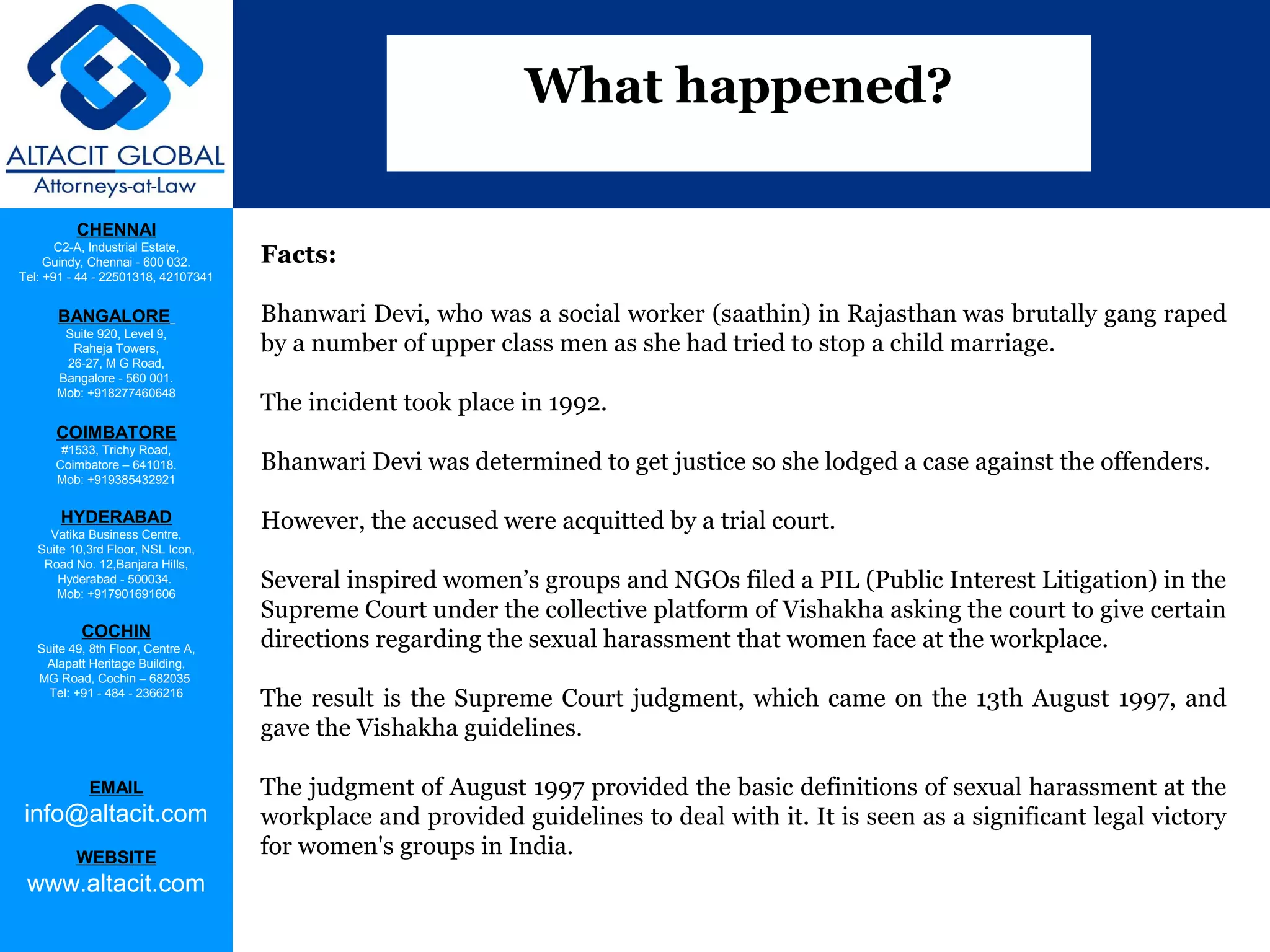 ALTACIT GLOBAL
Attorneys-at-Law

CHENNAI
C2-A, Industrial Estate,
Guindy, Chennai - 600 032.
Tel: +91 - 44 - 22501318, 42107341

BANGALORE
Suite 920, Level 9,
Raheja Towers,
26-27, M G Road,
Bangalore - 560 001.
Mob: +918277460648

COIMBATORE
#1533, Trichy Road,
Coimbatore – 641018.
Mob: +919385432921

HYDERABAD
Vatika Business Centre,
Suite 10,3rd Floor, NSL Icon,
Road No. 12,Banjara Hills,
Hyderabad - 500034.
Mob: +917901691606

COCHIN
Suite 49, 8th Floor, Centre A,
Alapatt Heritage Building,
MG Road, Cochin – 682035
Tel: +91 - 484 - 2366216

EMAIL
info@altacit.com

WEBSITE
www.altacit.com

What happened?

Facts:

Bhanwari Devi, who was a social worker (saathin) in Rajasthan was brutally gang raped by a number of upper class men as she had tried to stop a child marriage.

The incident took place in 1992.

Bhanwari Devi was determined to get justice so she lodged a case against the offenders.

However, the accused were acquitted by a trial court.

Several inspired women's groups and NGOs filed a PIL (Public Interest Litigation) in the Supreme Court under the collective platform of Vishakha asking the court to give certain directions regarding the sexual harassment that women face at the workplace.

The result is the Supreme Court judgment, which came on the 13th August 1997, and gave the Vishakha guidelines.

The judgment of August 1997 provided the basic definitions of sexual harassment at the workplace and provided guidelines to deal with it. It is seen as a significant legal victory for women's groups in India.